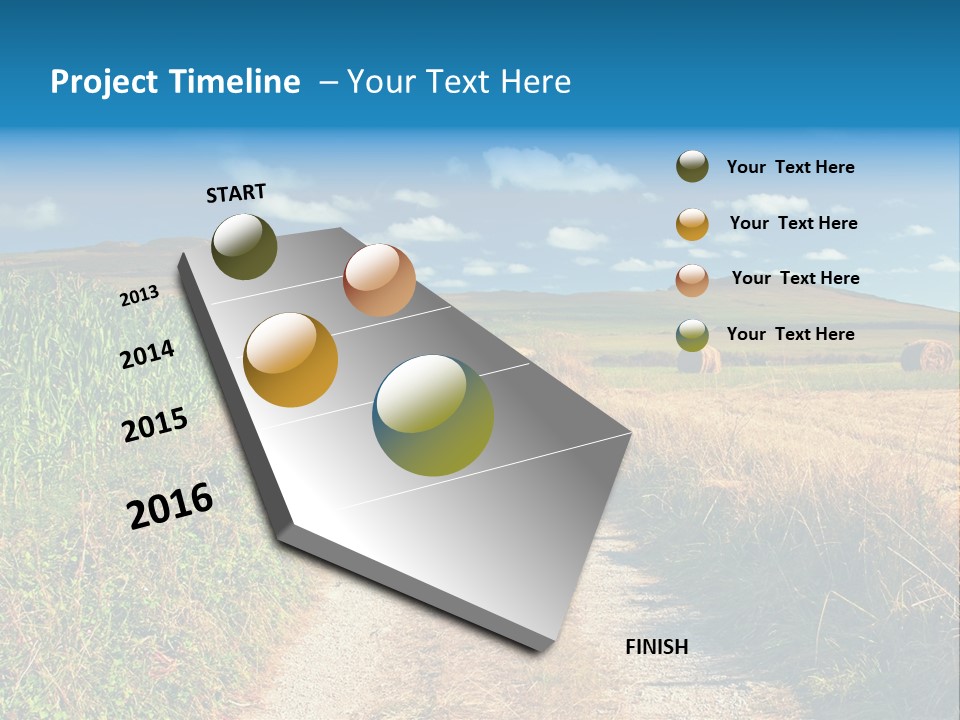 Project Timeline – Your Text Here

START

2013

2014

2015

2016

FINISH

Your Text Here

Your Text Here

Your Text Here

Your Text Here